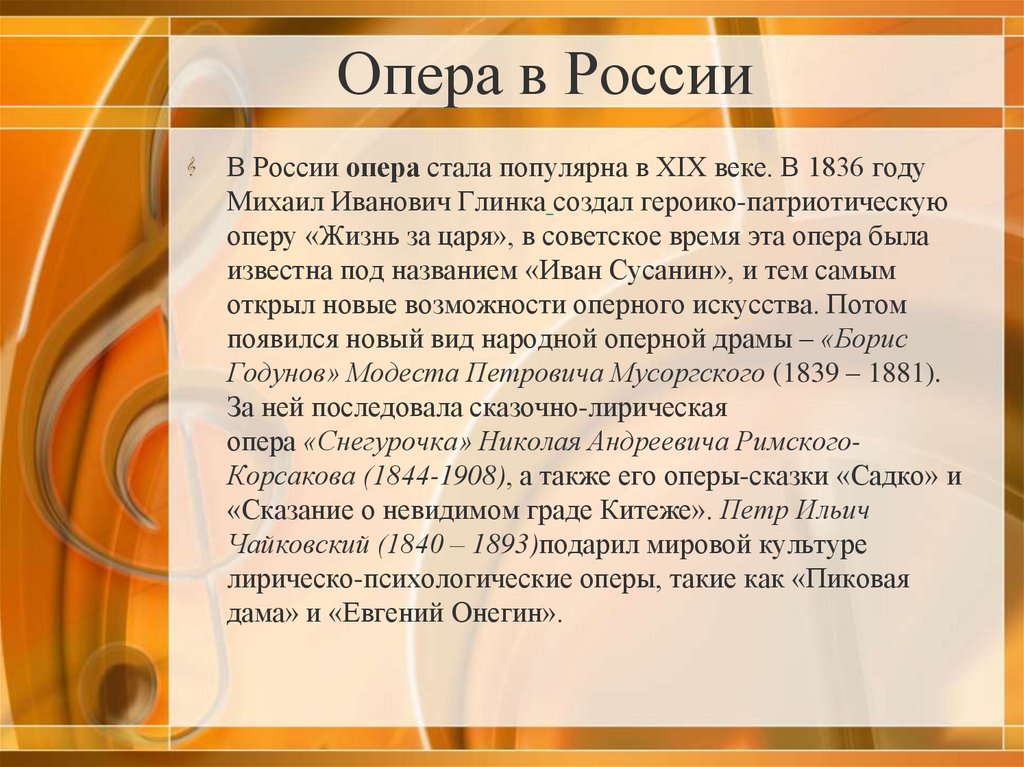 Опера в России

В России опера стала популярна в XIX веке. В 1836 году Михаил Иванович Глинка создал героико-патриотическую оперу «Жизнь за царя», в советское время эта опера была известна под названием «Иван Сусанин», и тем самым открыл новые возможности оперного искусства. Потом появился новый вид народной оперной драмы – «Борис Годунов» Модеста Петровича Мусоргского (1839 – 1881). За ней последовала сказочно-лирическая опера «Снегурочка» Николая Андреевича Римского-Корсакова (1844-1908), а также его оперы-сказки «Садко» и «Сказание о невидимом граде Китеже». Петр Ильич Чайковский (1840 – 1893)подарил мировой культуре лирическо-психологические оперы, такие как «Пиковая дама» и «Евгений Онегин».